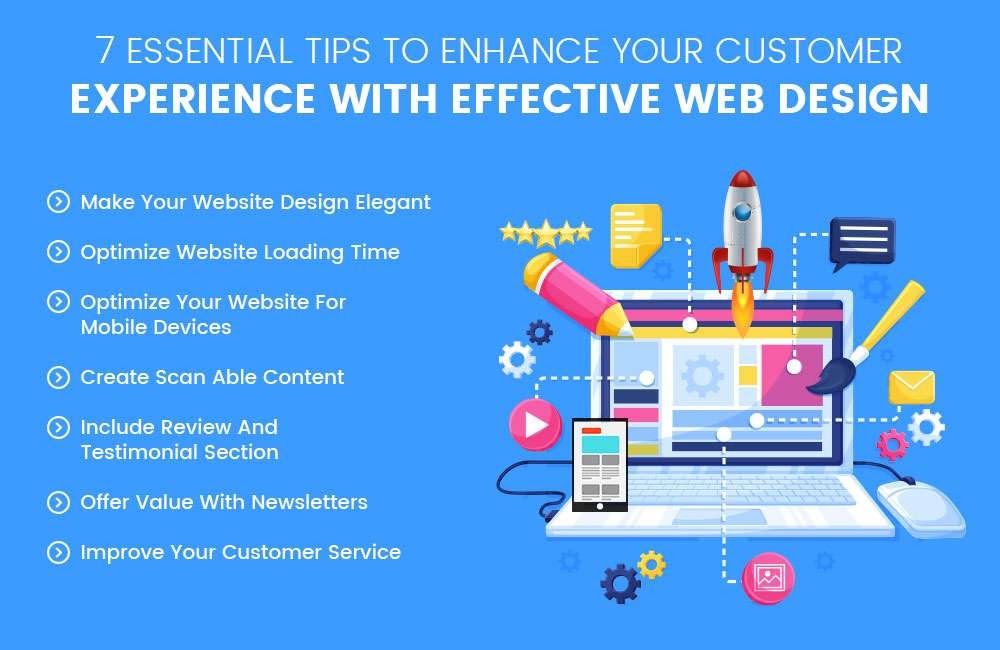 7 ESSENTIAL TIPS TO ENHANCE YOUR CUSTOMER
EXPERIENCE WITH EFFECTIVE WEB DESIGN

Make Your Website Design Elegant

Optimize Website Loading Time

Optimize Your Website For Mobile Devices

Create Scan Able Content

Include Review And Testimonial Section

Offer Value With Newsletters

Improve Your Customer Service